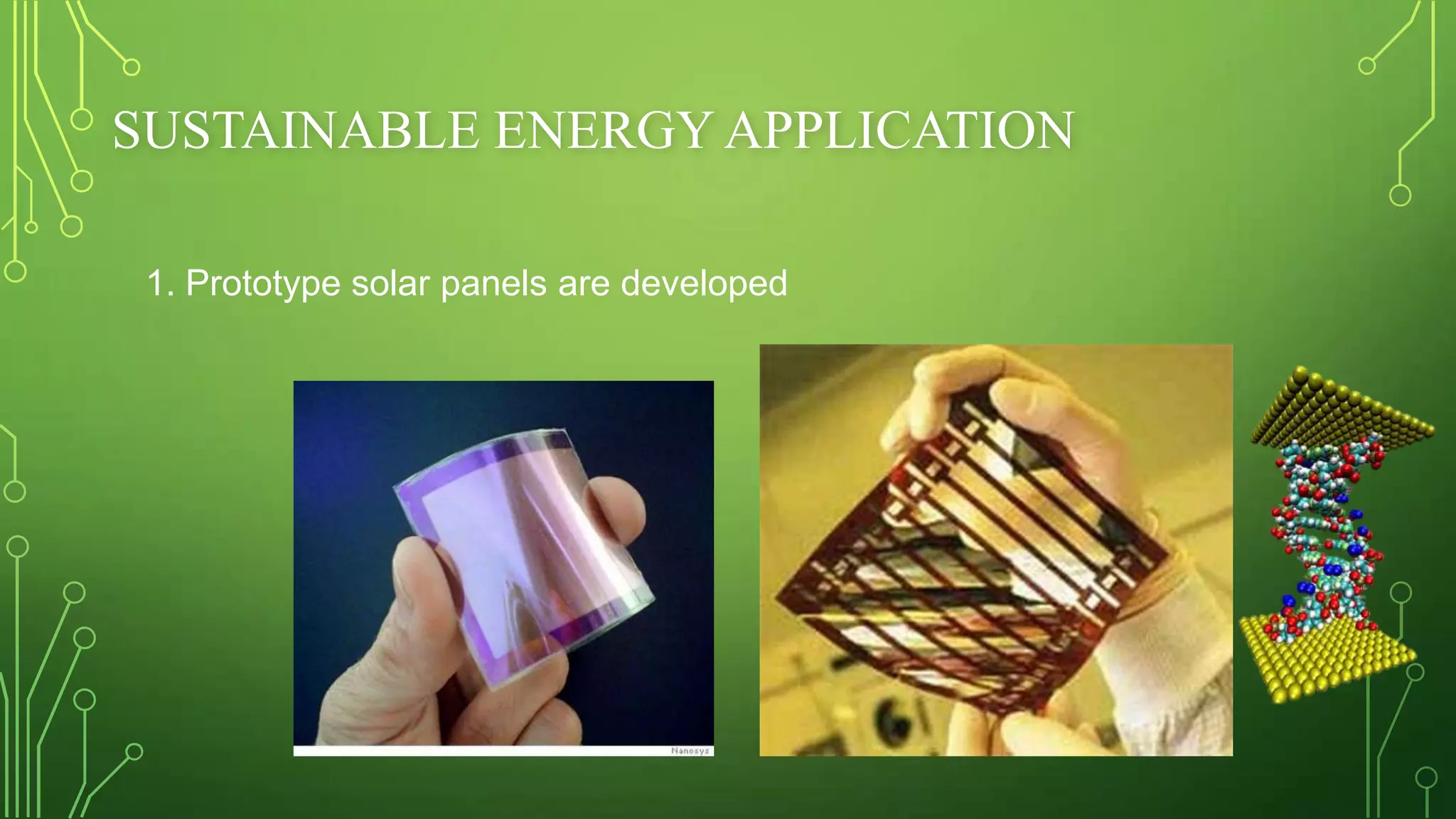 SUSTAINABLE ENERGY APPLICATION

1. Prototype solar panels are developed

Nanosys